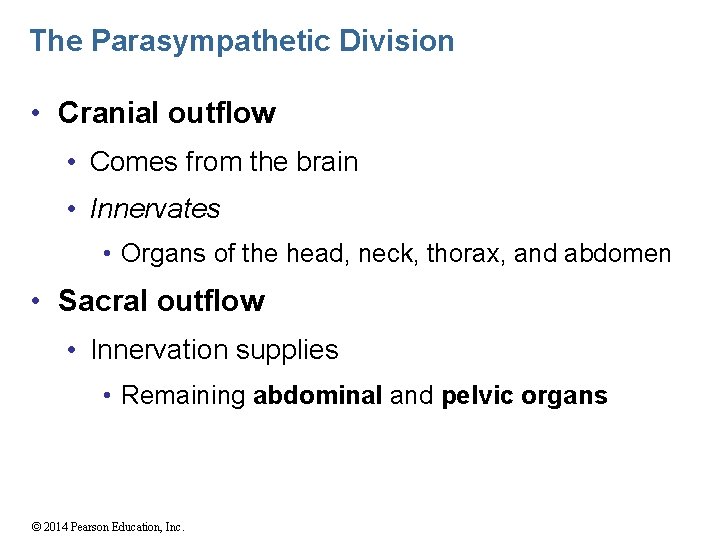 The Parasympathetic Division

• Cranial outflow
  • Comes from the brain
  • Innervates
    • Organs of the head, neck, thorax, and abdomen
• Sacral outflow
  • Innervation supplies
    • Remaining abdominal and pelvic organs

© 2014 Pearson Education, Inc.